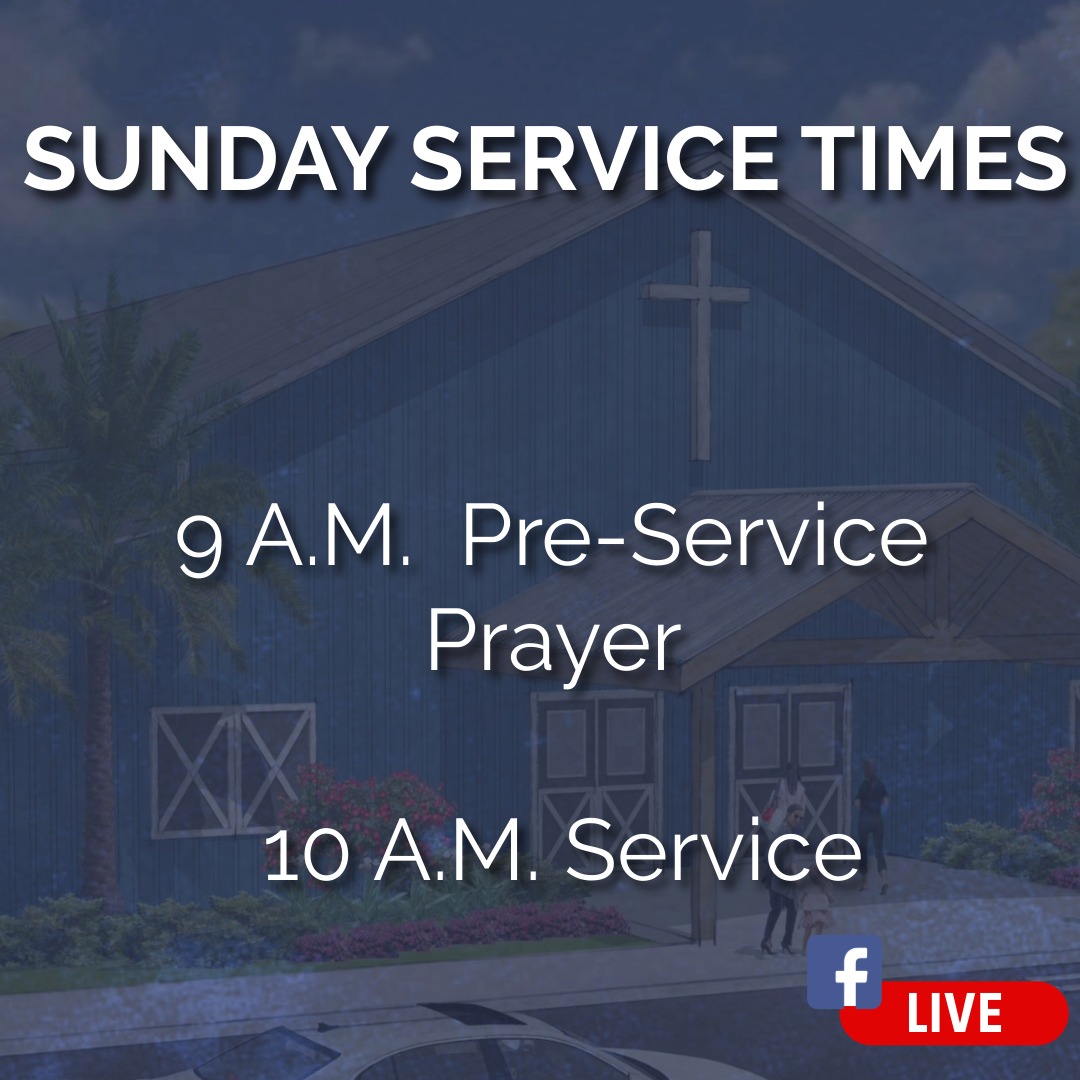 SUNDAY SERVICE TIMES

9 A.M. Pre-Service Prayer

10 A.M. Service

f LIVE